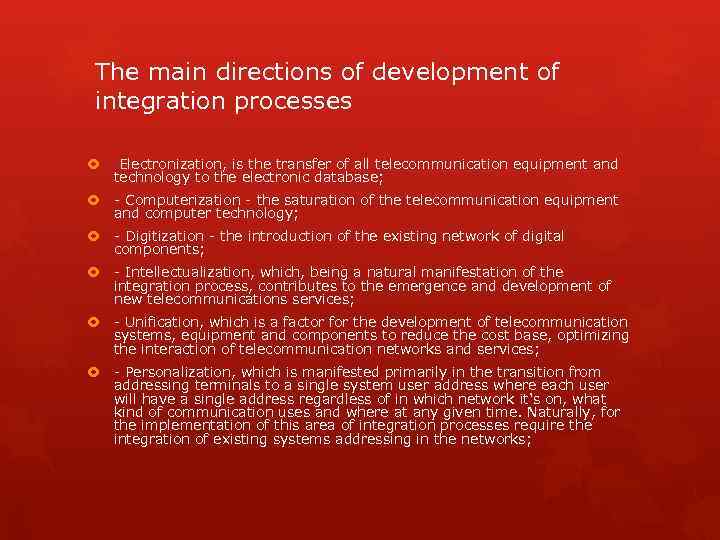 The main directions of development of integration processes

Electronization, is the transfer of all telecommunication equipment and technology to the electronic database;

- Computerization - the saturation of the telecommunication equipment and computer technology;

- Digitization - the introduction of the existing network of digital components;

- Intellectualization, which, being a natural manifestation of the integration process, contributes to the emergence and development of new telecommunications services;

- Unification, which is a factor for the development of telecommunication systems, equipment and components to reduce the cost base, optimizing the interaction of telecommunication networks and services;

- Personalization, which is manifested primarily in the transition from addressing terminals to a single system user address where each user will have a single address regardless of in which network it's on, what kind of communication uses and where at any given time. Naturally, for the implementation of this area of integration processes require the integration of existing systems addressing in the networks;